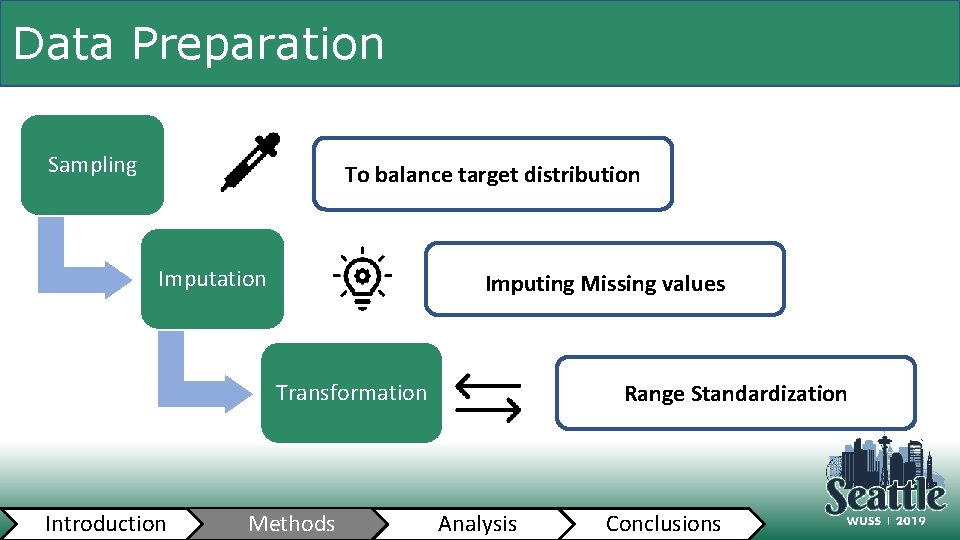 Data Preparation

Sampling

To balance target distribution

Imputation

Imputing Missing values

Transformation

Range Standardization

Seattle
WUSS | 2019

Introduction
Methods
Analysis
Conclusions